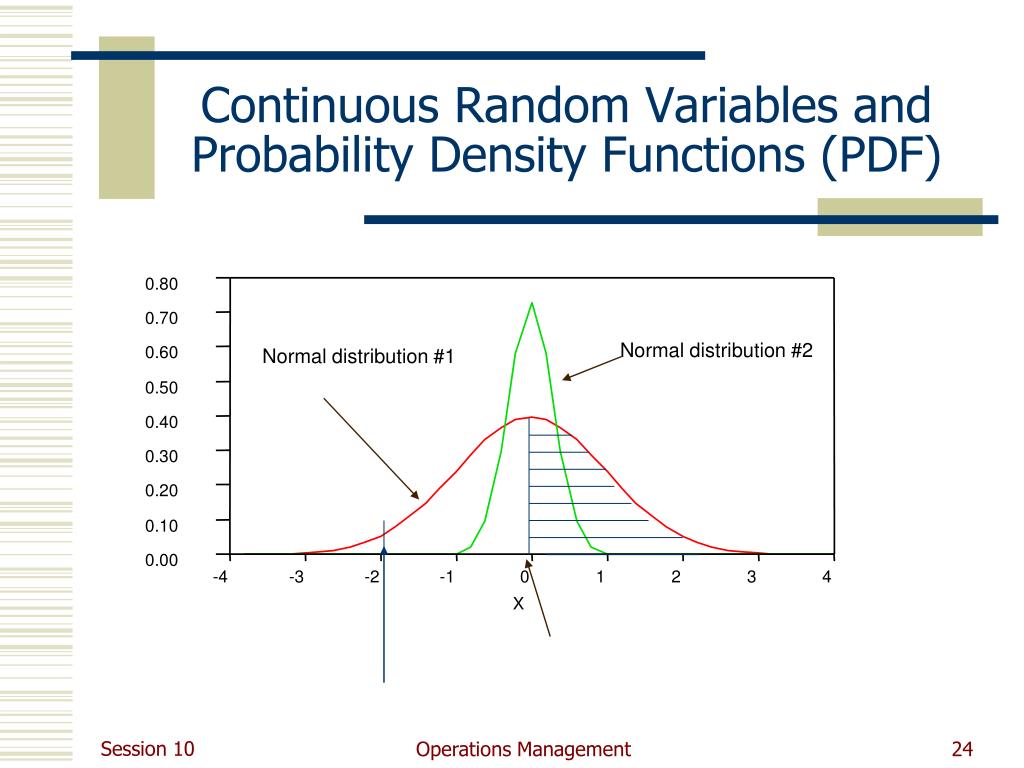 Continuous Random Variables and Probability Density Functions (PDF)

0.80
0.70
0.60
0.50
0.40
0.30
0.20
0.10
0.00

Normal distribution #1

Normal distribution #2

-4 -3 -2 -1 0 1 2 3 4

X

Session 10

Operations Management

24